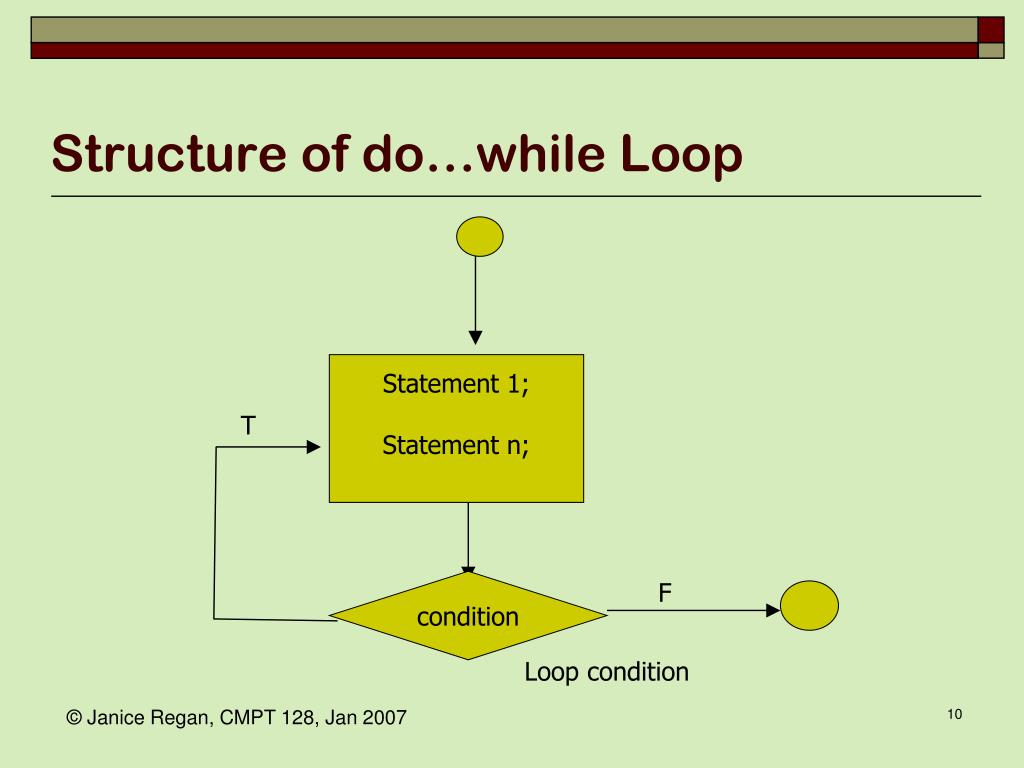 Structure of do…while Loop

Statement 1;

Statement n;

T

condition

F

Loop condition

© Janice Regan, CMPT 128, Jan 2007

10